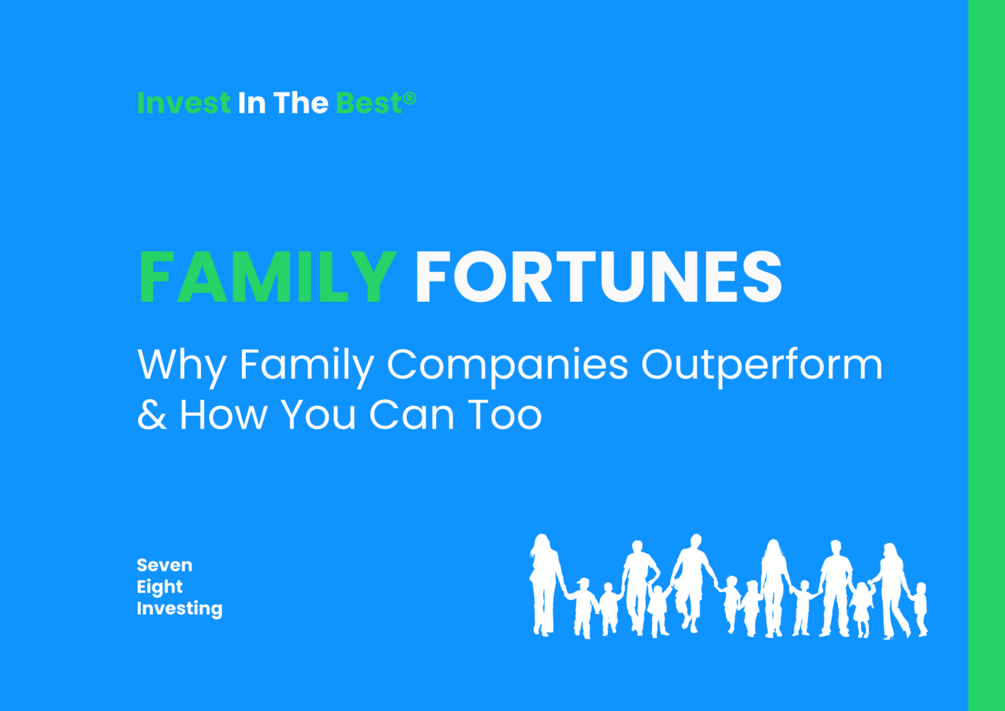 Invest In The Best®

FAMILY FORTUNES

Why Family Companies Outperform & How You Can Too

Seven
Eight
Investing